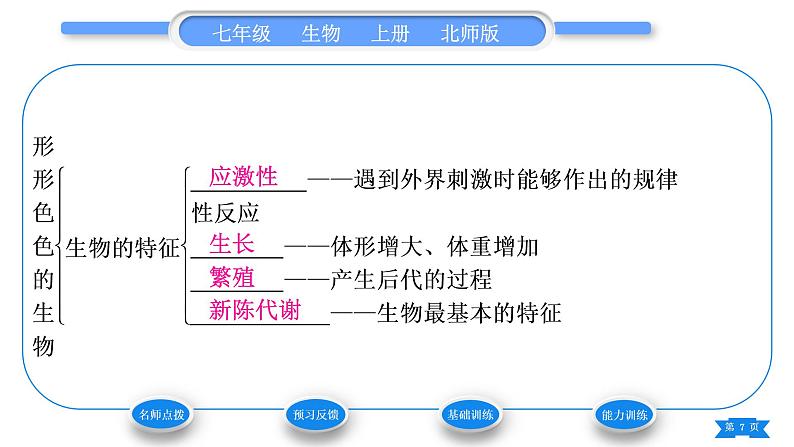 七年级 生物 上册 北师版

形形色色的生物

生物的特征

应激性——遇到外界刺激时能够作出的规律性反应

生长——体形增大、体重增加

繁殖——产生后代的过程

新陈代谢——生物最基本的特征

名师点拨 预习反馈 基础训练 能力训练

第 7 页